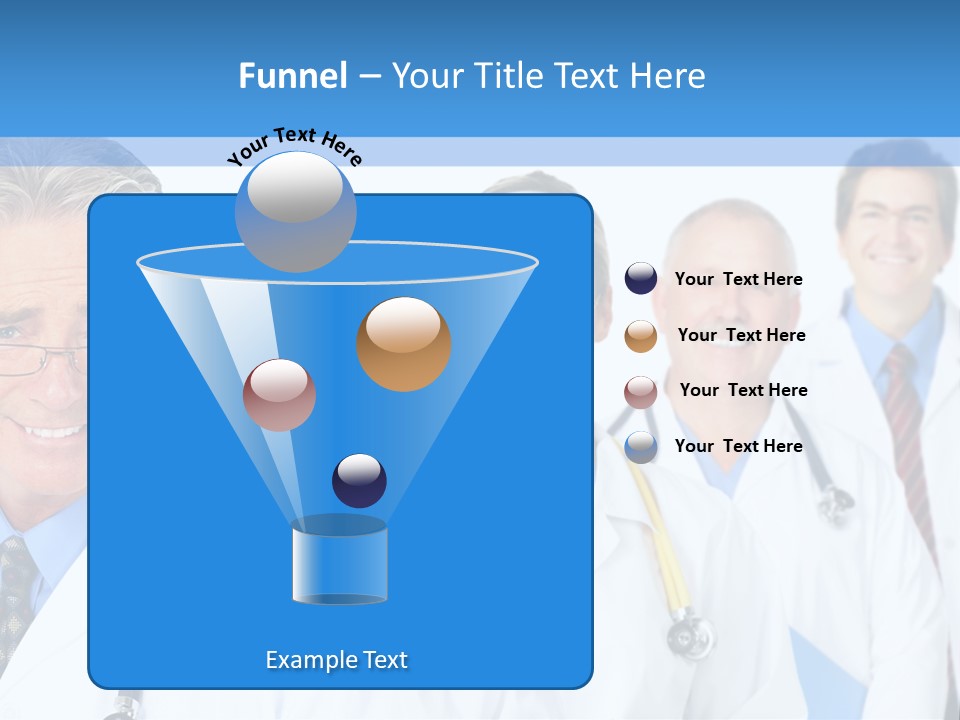 Funnel – Your Title Text Here

Your Text Here

Your Text Here

Your Text Here

Your Text Here

Your Text Here

Example Text